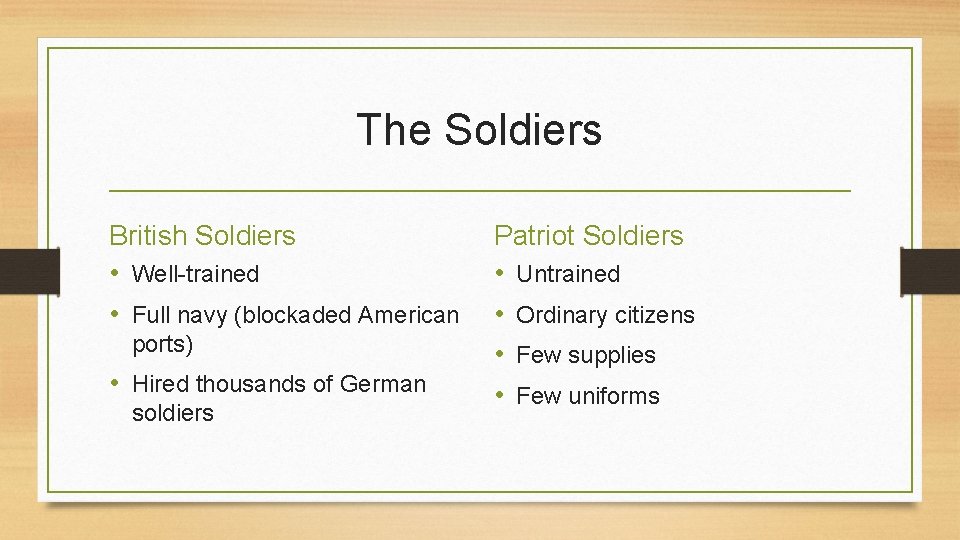 The Soldiers

British Soldiers

• Well-trained
• Full navy (blockaded American ports)
• Hired thousands of German soldiers

Patriot Soldiers

• Untrained
• Ordinary citizens
• Few supplies
• Few uniforms